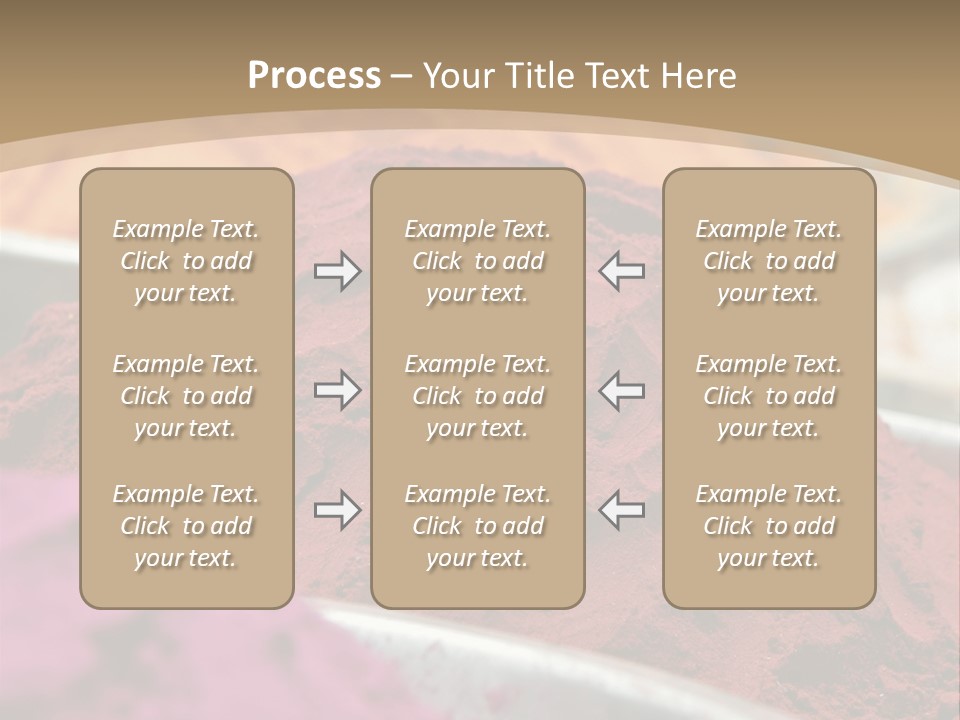 Process – Your Title Text Here

Example Text. Click to add your text.

Example Text. Click to add your text.

Example Text. Click to add your text.

Example Text. Click to add your text.

Example Text. Click to add your text.

Example Text. Click to add your text.

Example Text. Click to add your text.

Example Text. Click to add your text.

Example Text. Click to add your text.